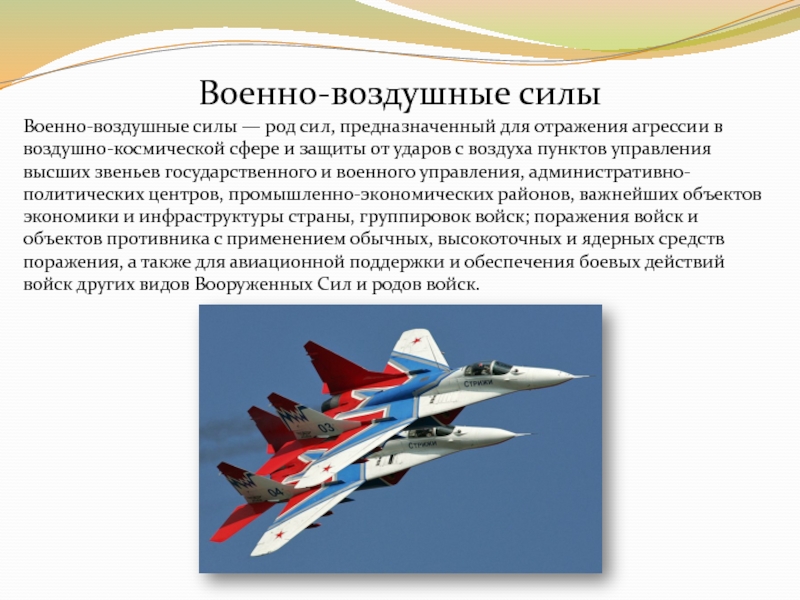 Военно-воздушные силы

Военно-воздушные силы — род сил, предназначенный для отражения агрессии в воздушно-космической сфере и защиты от ударов с воздуха пунктов управления высших звеньев государственного и военного управления, административно-политических центров, промышленно-экономических районов, важнейших объектов экономики и инфраструктуры страны, группировок войск; поражения войск и объектов противника с применением обычных, высокоточных и ядерных средств поражения, а также для авиационной поддержки и обеспечения боевых действий войск других видов Вооруженных Сил и родов войск.

СТРИЖИ
03
СТРИЖИ
04